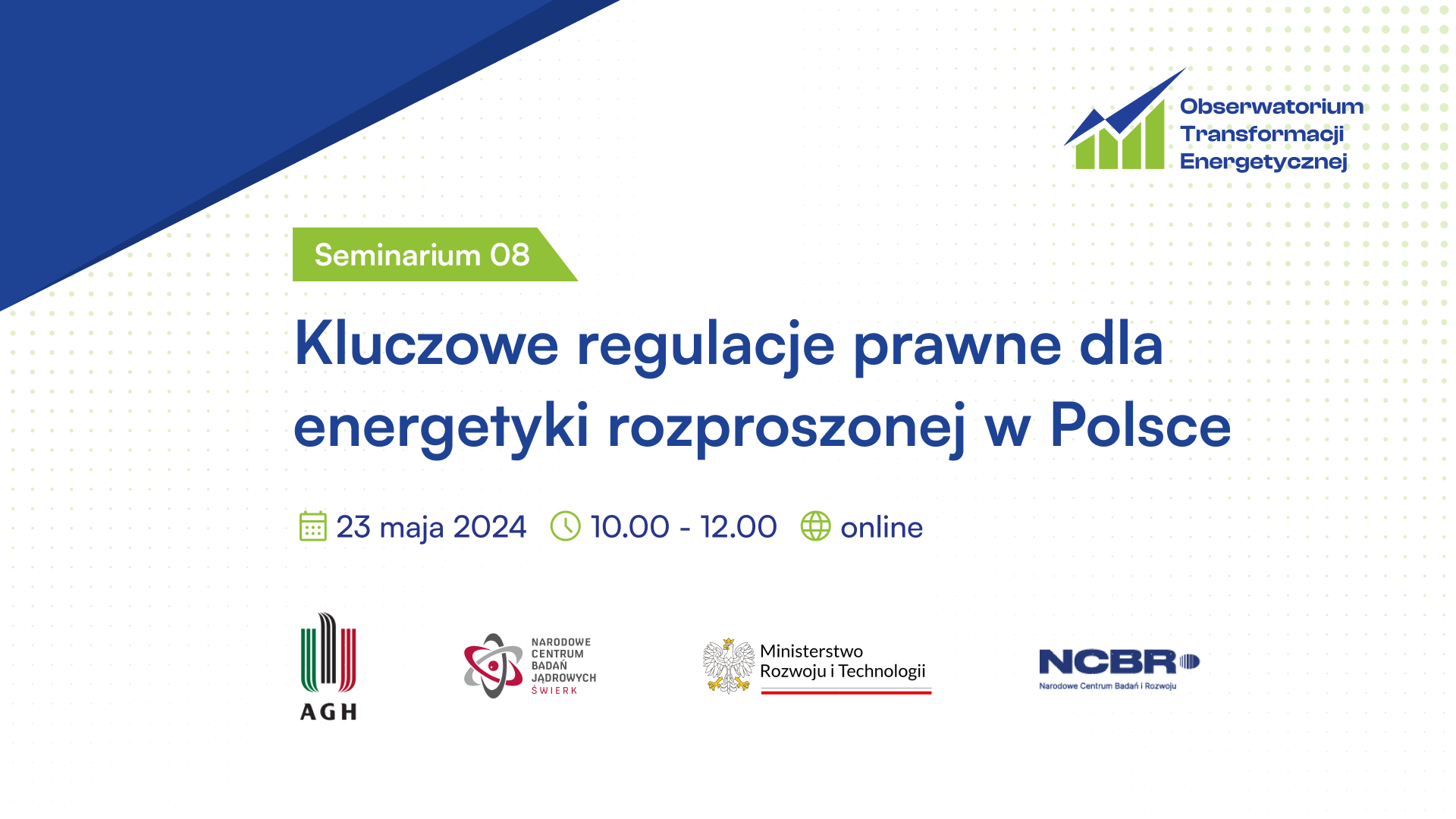 Obserwatorium Transformacji Energetycznej

Seminarium 08

Kluczowe regulacje prawne dla energetyki rozproszonej w Polsce

23 maja 2024 10.00 - 12.00 online

AGH

NARODOWE CENTRUM BADAŃ JĄDROWYCH ŚWIERK

Ministerstwo Rozwoju i Technologii

NCBR Narodowe Centrum Badań i Rozwoju